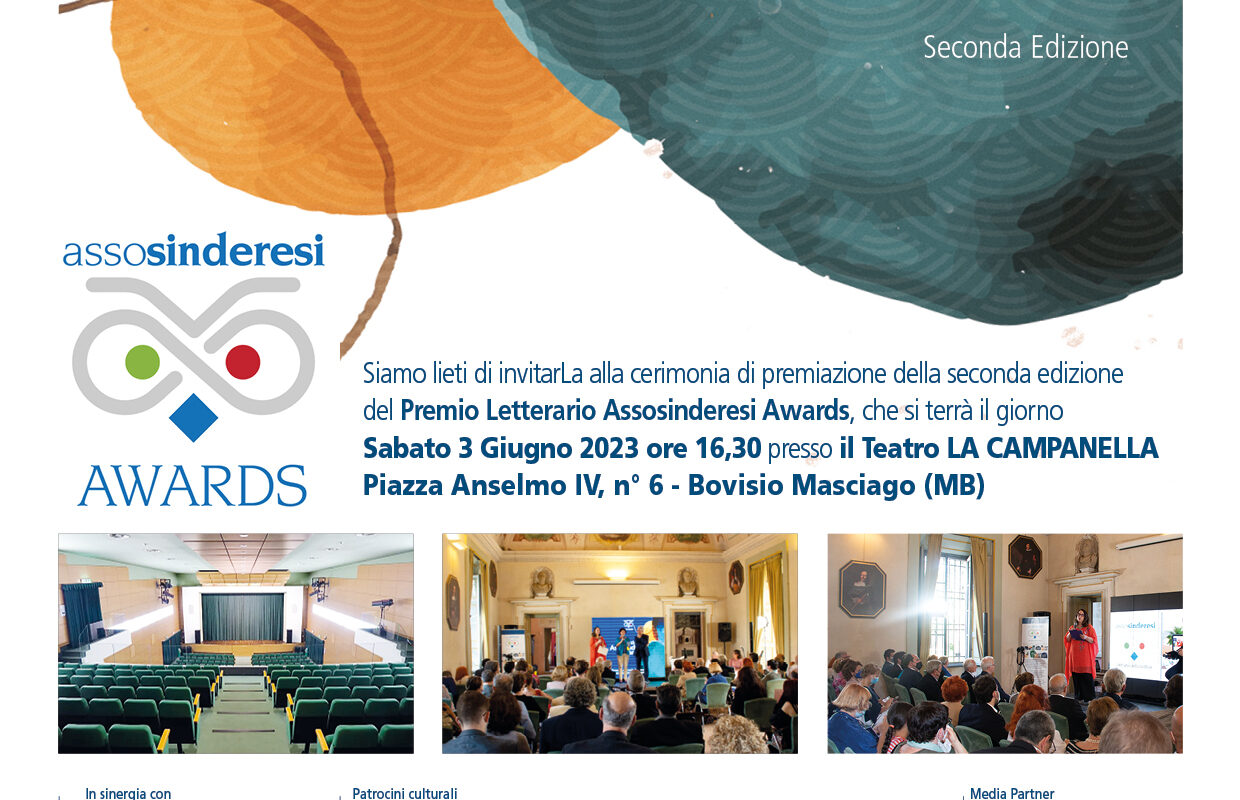 Seconda Edizione

assosinderesi

AWARDS

Siamo lieti di invitarLa alla cerimonia di premiazione della seconda edizione del **Premio Letterario Assosinderesi Awards**, che si terrà il giorno **Sabato 3 Giugno 2023 ore 16,30** presso **il Teatro LA CAMPANELLA Piazza Anselmo IV, n° 6 - Bovisio Masciago (MB)**

assosinderesi

In sinergia con

Patrocini culturali

Media Partner